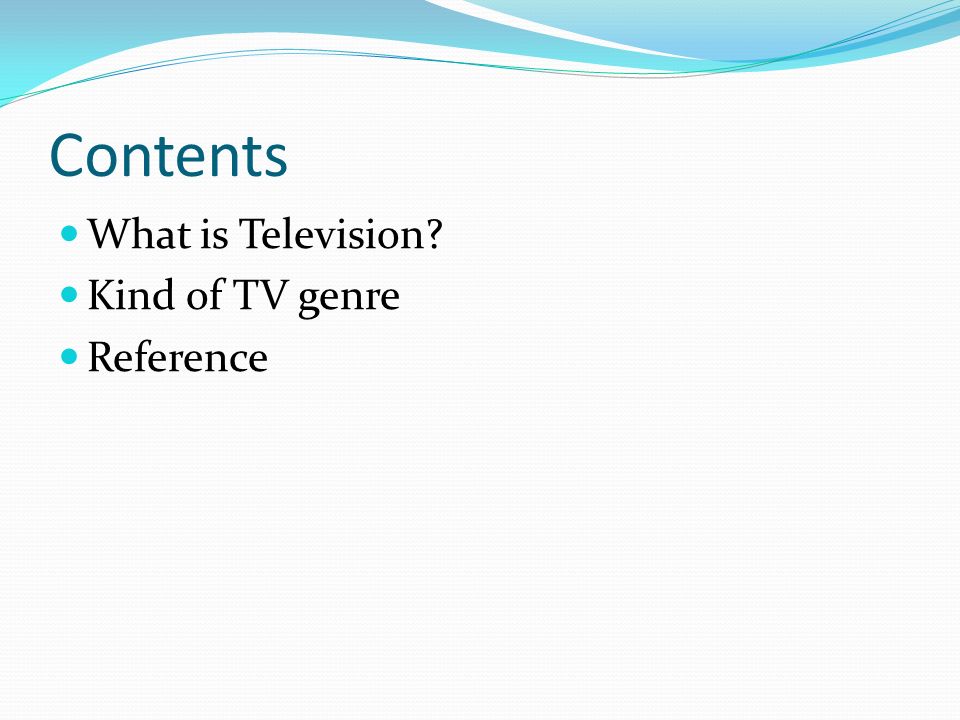 Contents

- What is Television?
- Kind of TV genre
- Reference